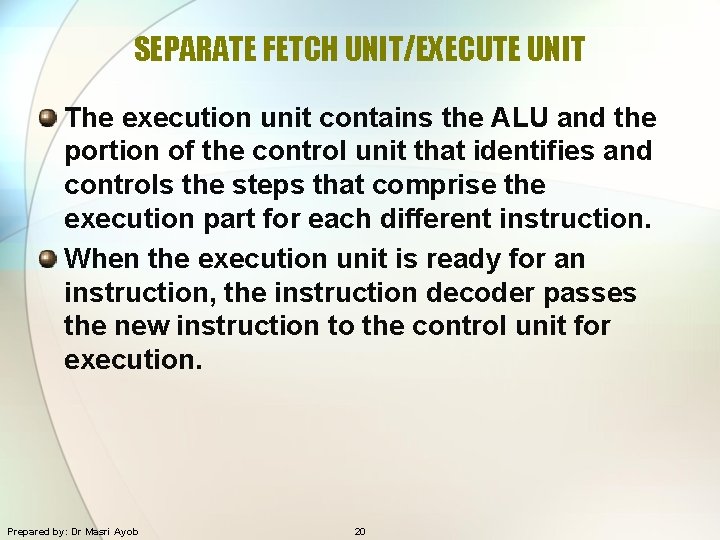 SEPARATE FETCH UNIT/EXECUTE UNIT

The execution unit contains the ALU and the portion of the control unit that identifies and controls the steps that comprise the execution part for each different instruction.

When the execution unit is ready for an instruction, the instruction decoder passes the new instruction to the control unit for execution.

Prepared by: Dr Masri Ayob

20